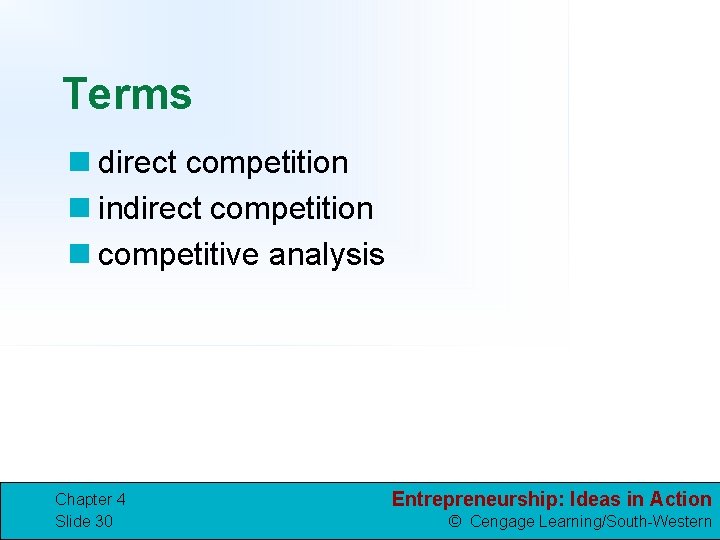 Terms

direct competition
indirect competition
competitive analysis

Chapter 4
Slide 30

Entrepreneurship: Ideas in Action
© Cengage Learning/South-Western